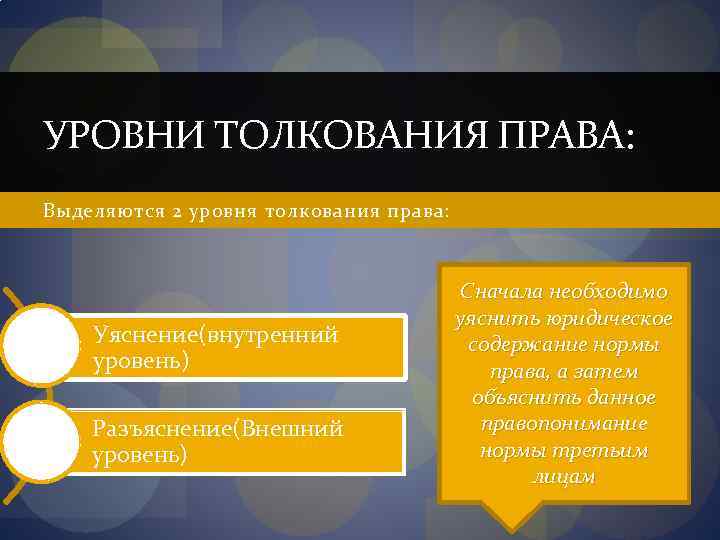 УРОВНИ ТОЛКОВАНИЯ ПРАВА:

Выделяются 2 уровня толкования права:

Уяснение(внутренний уровень)

Разъяснение(Внешний уровень)

Сначала необходимо уяснить юридическое содержание нормы права, а затем объяснить данное правопонимание нормы третьим лицам